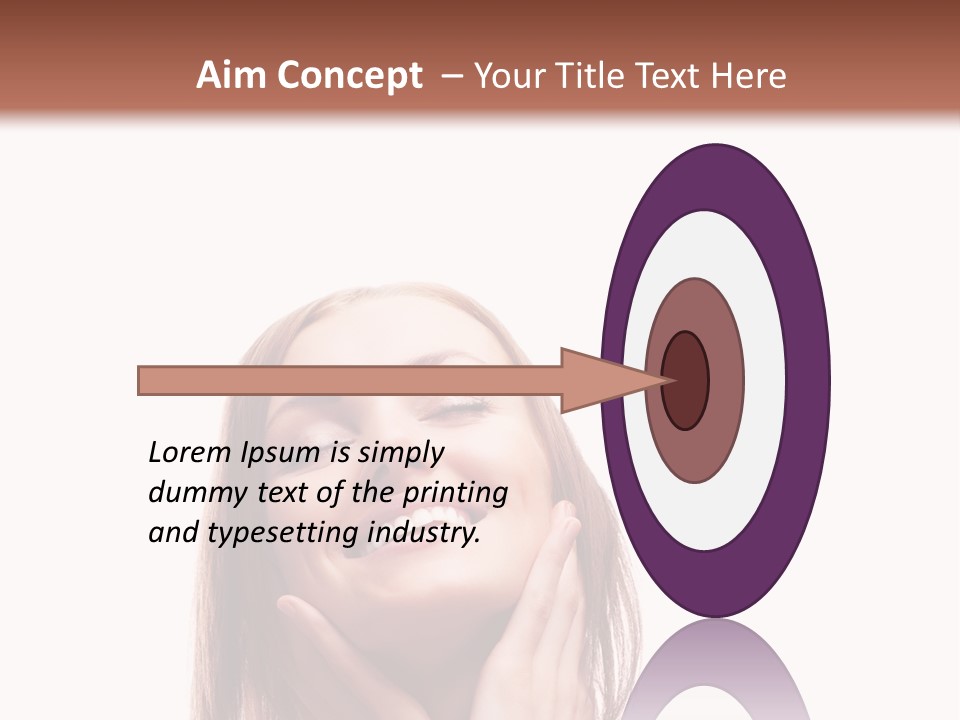 Aim Concept – Your Title Text Here

Lorem Ipsum is simply dummy text of the printing and typesetting industry.